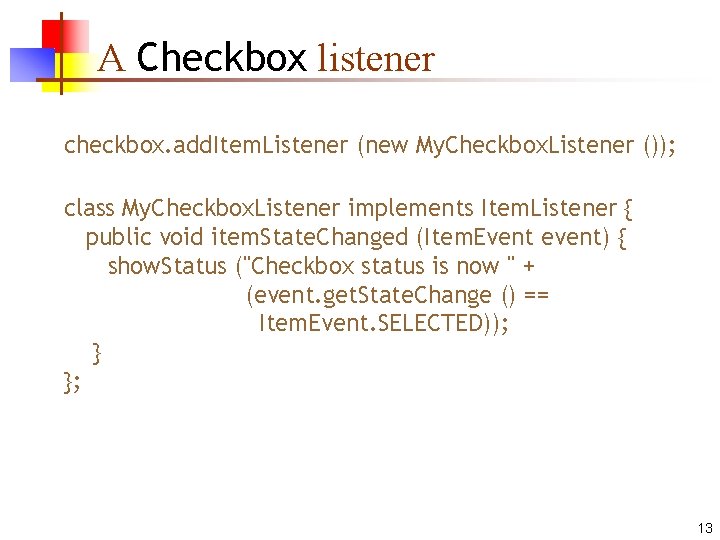 A Checkbox listener

checkbox.addItemListener (new MyCheckboxListener ());

class MyCheckboxListener implements ItemListener {
  public void itemStateChanged (ItemEvent event) {
    showStatus ("Checkbox status is now " +
                (event.getStateChange () ==
                 ItemEvent.SELECTED));
  }
};

13